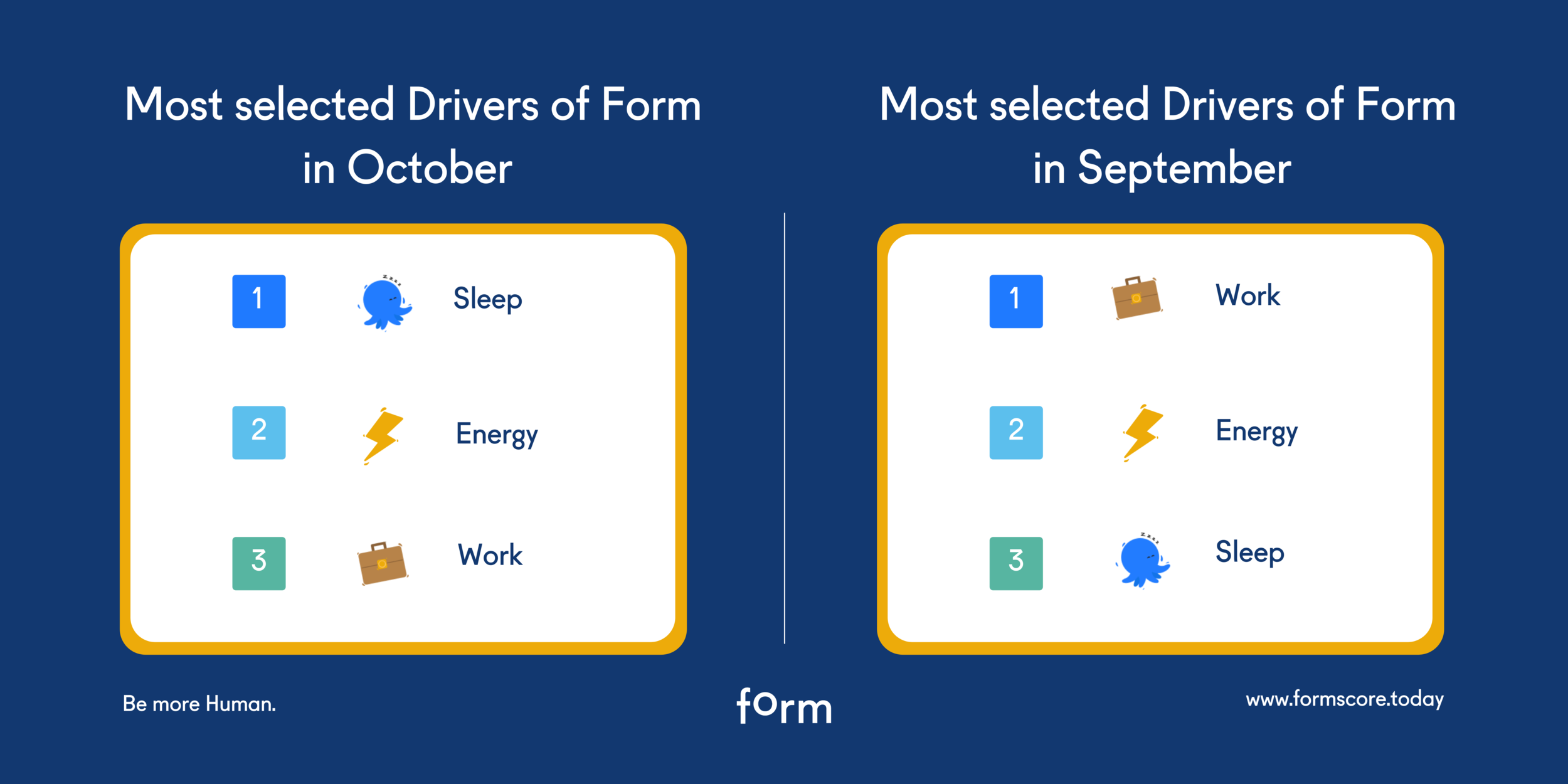 Most selected Drivers of Form in October

1 Sleep

2 Energy

3 Work

Most selected Drivers of Form in September

1 Work

2 Energy

3 Sleep

Be more Human.

form

www.formscore.today